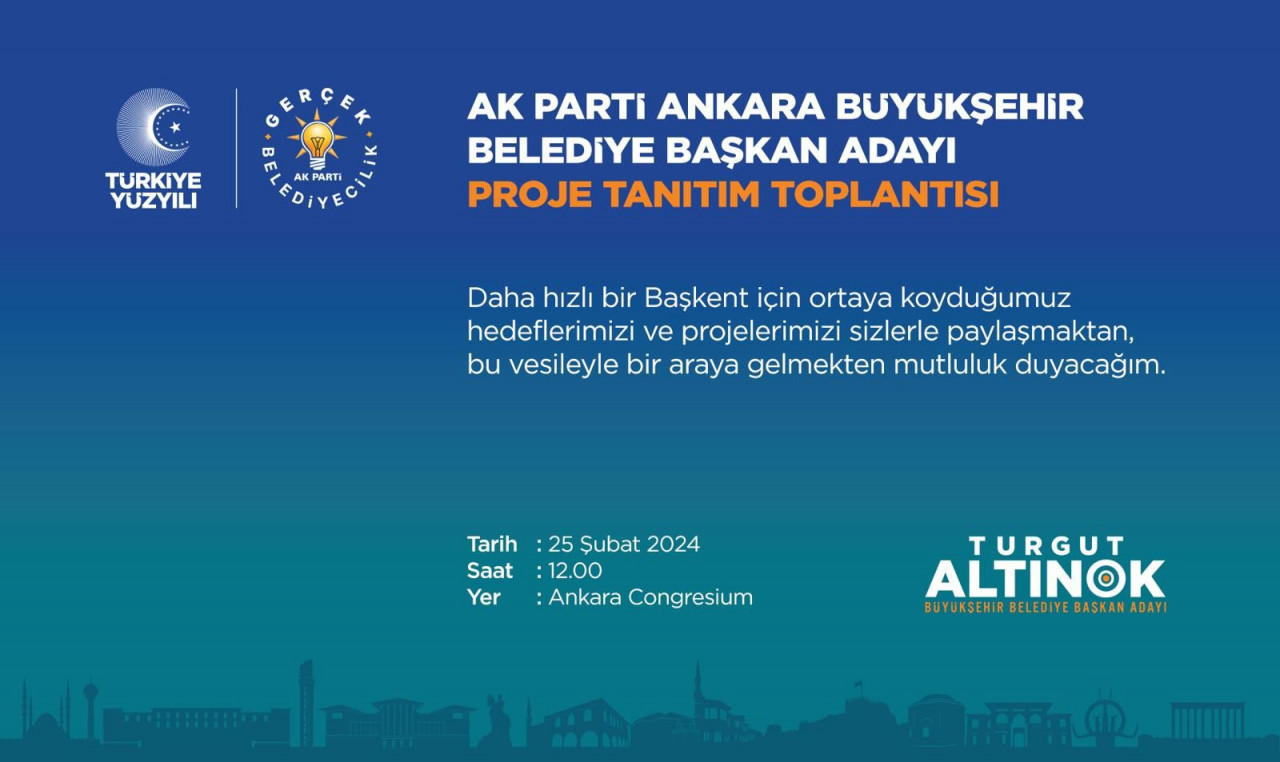 TÜRKİYE YÜZYILI

GERÇEK BELEDİYECİLİK
AK PARTİ

AK PARTİ ANKARA BÜYÜKŞEHİR BELEDİYE BAŞKAN ADAYI
PROJE TANITIM TOPLANTISI

Daha hızlı bir Başkent için ortaya koyduğumuz hedeflerimizi ve projelerimizi sizlerle paylaşmaktan, bu vesileyle bir araya gelmekten mutluluk duyacağım.

Tarih : 25 Şubat 2024
Saat : 12.00
Yer : Ankara Congresium

TURGUT
ALTINOK
BÜYÜKŞEHİR BELEDİYE BAŞKAN ADAYI